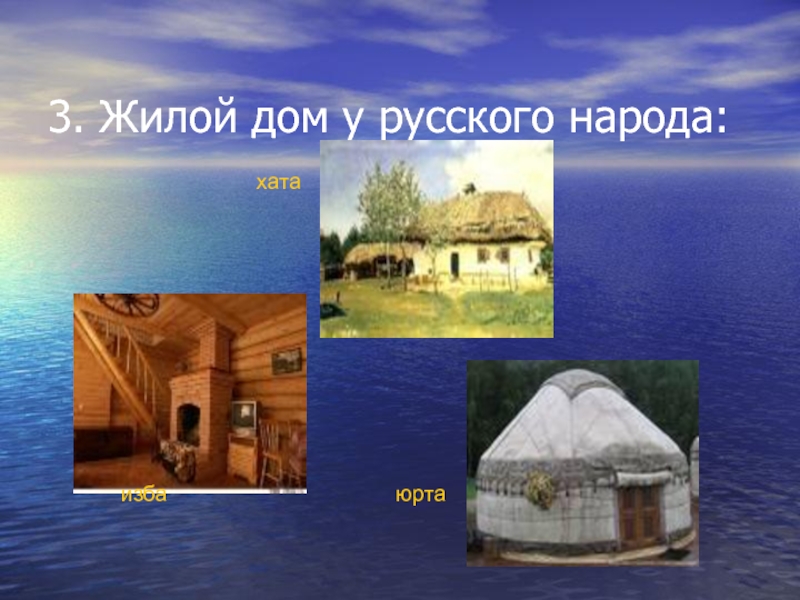 3. Жилой дом у русского народа:

хата

изба

юрта